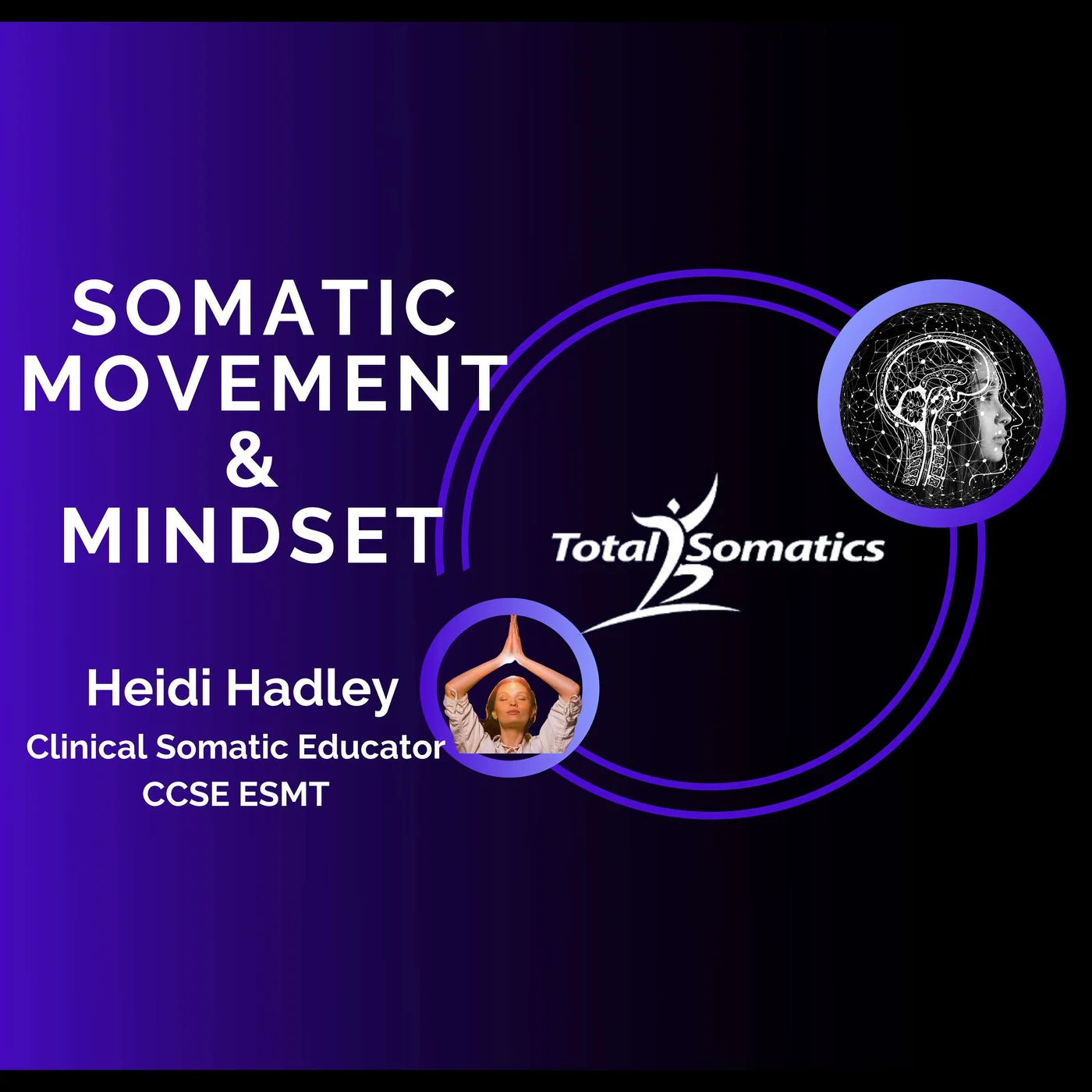 SOMATIC MOVEMENT & MINDSET

Total Somatics

Heidi Hadley
Clinical Somatic Educator
CCSE ESMT